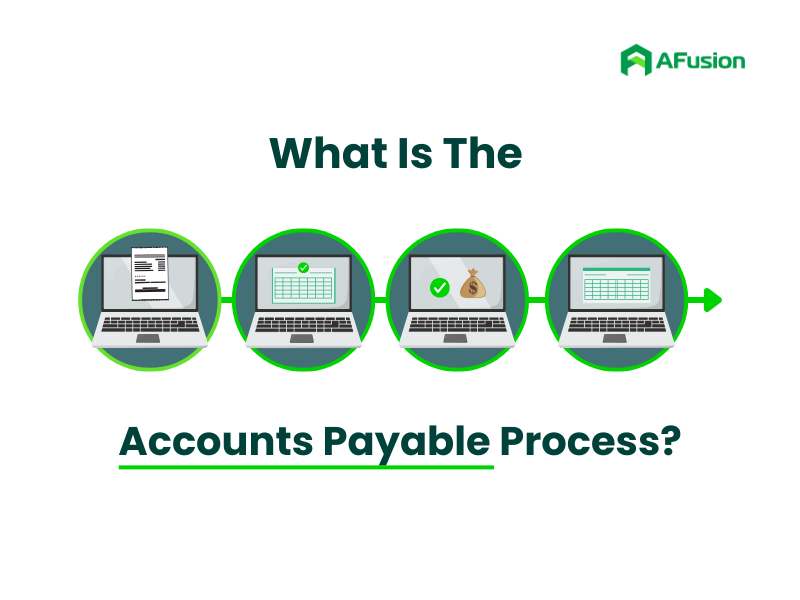 AFusion

What Is The

$

Accounts Payable Process?